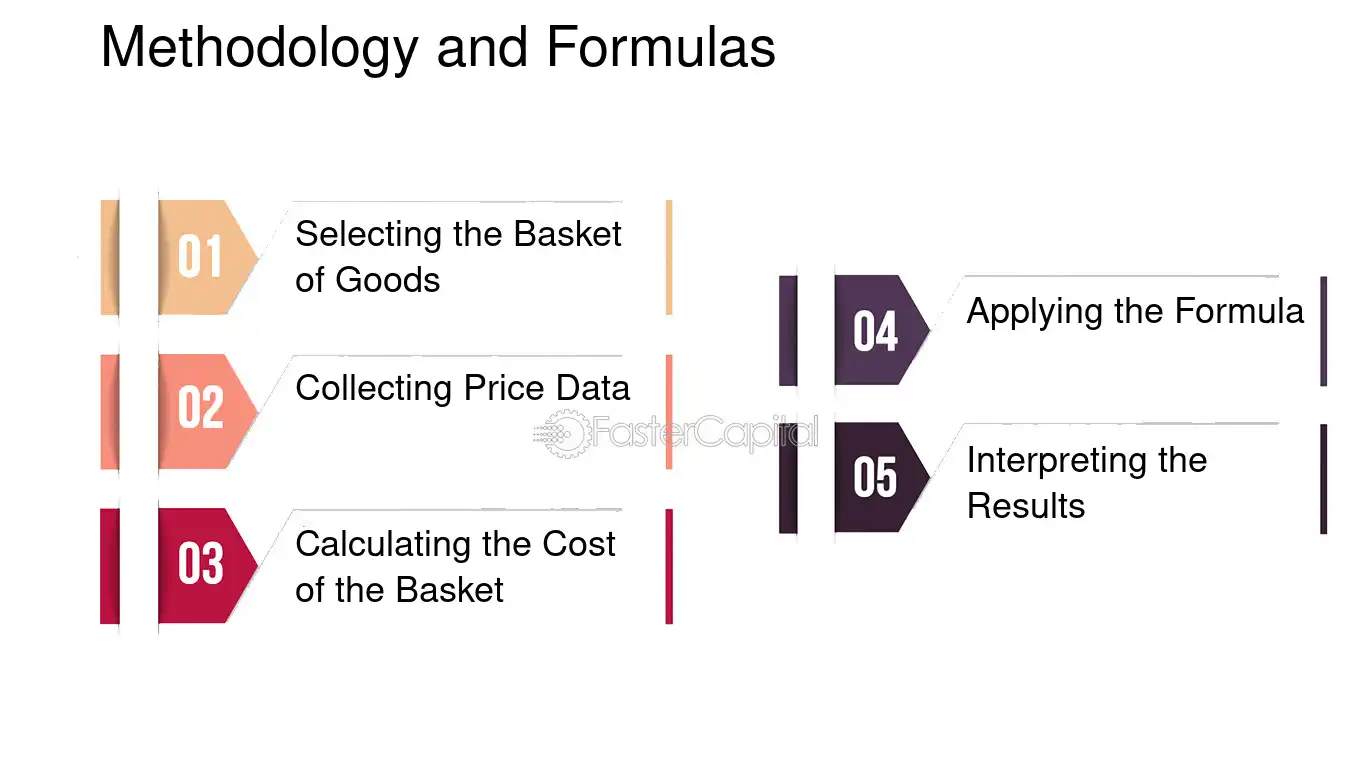 Methodology and Formulas

01 Selecting the Basket of Goods

02 Collecting Price Data

03 Calculating the Cost of the Basket

04 Applying the Formula

05 Interpreting the Results

FasterCapital